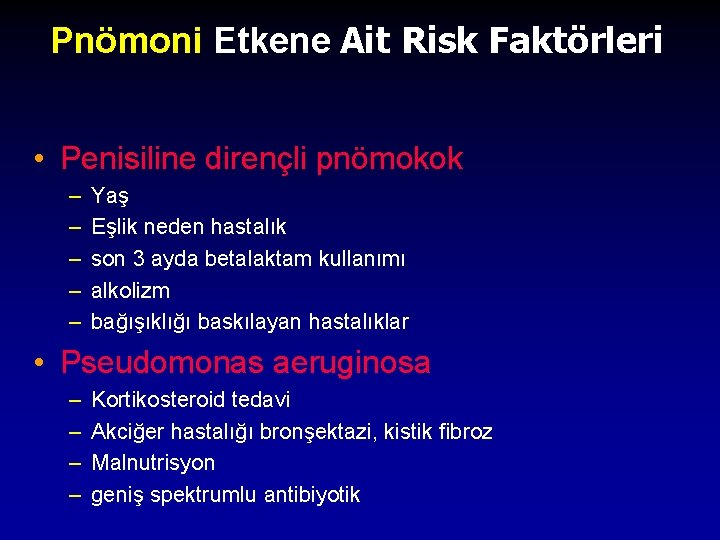 Pnömoni Etkene Ait Risk Faktörleri

• Penisiline dirençli pnömokok
  – Yaş
  – Eşlik neden hastalık
  – son 3 ayda betalaktam kullanımı
  – alkolizm
  – bağışıklığı baskılayan hastalıklar

• Pseudomonas aeruginosa
  – Kortikosteroid tedavi
  – Akciğer hastalığı bronşektazi, kistik fibroz
  – Malnutrisyon
  – geniş spektrumlu antibiyotik